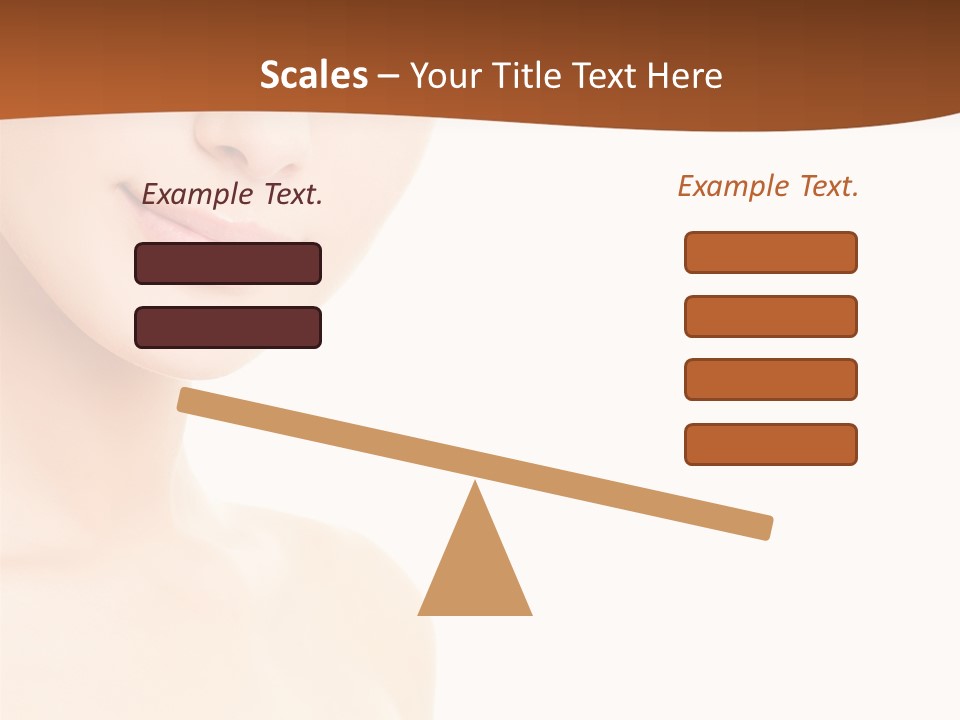 Scales – Your Title Text Here

Example Text.

Example Text.